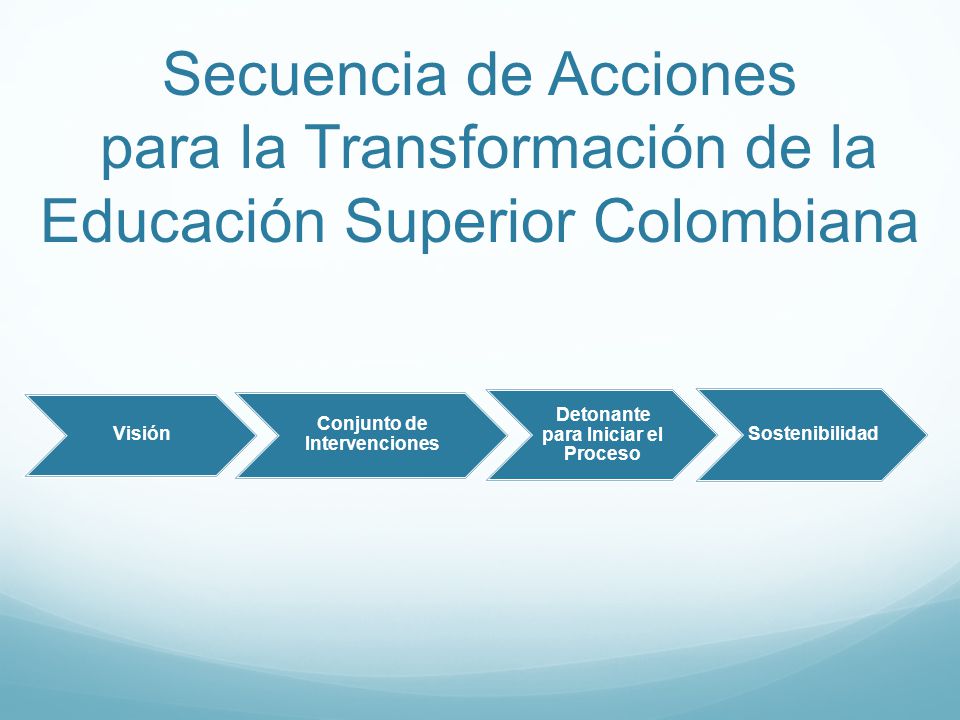 Secuencia de Acciones para la Transformación de la Educación Superior Colombiana

Visión

Conjunto de Intervenciones

Detonante para Iniciar el Proceso

Sostenibilidad